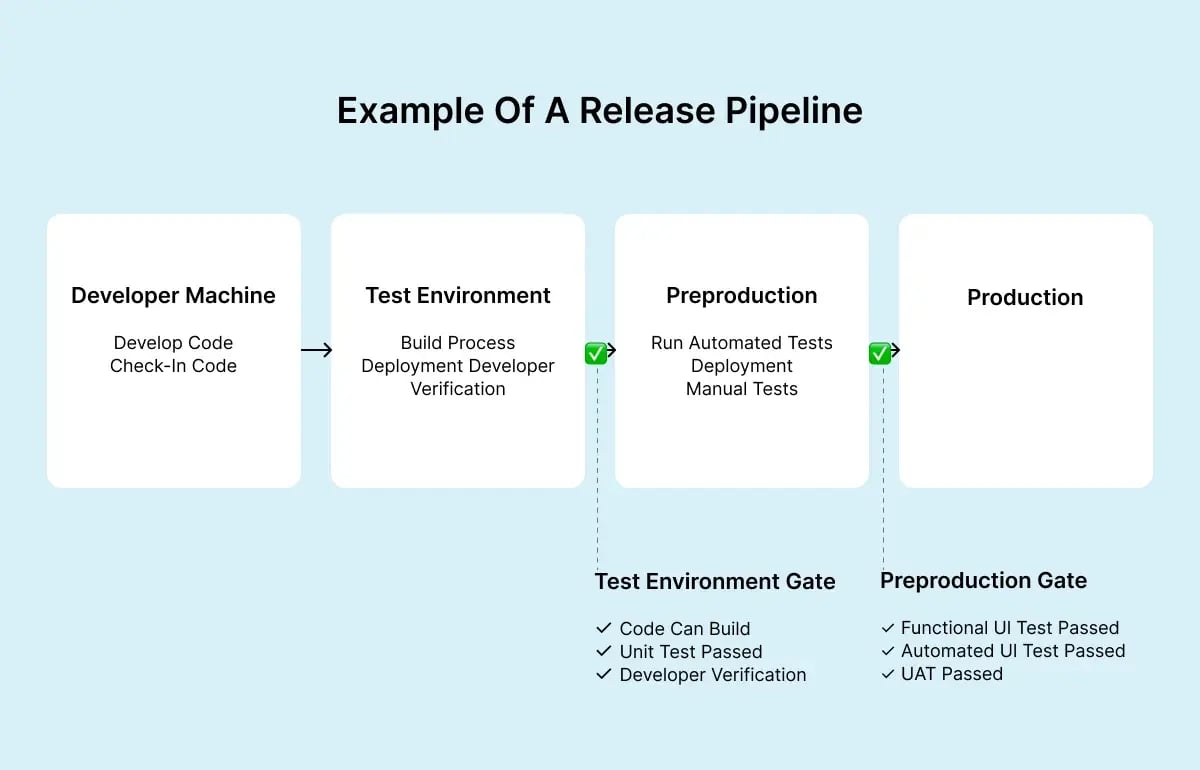 Example Of A Release Pipeline

Developer Machine

Develop Code
Check-In Code

Test Environment

Build Process
Deployment Developer Verification

Preproduction

Run Automated Tests
Deployment
Manual Tests

Production

Test Environment Gate

✓ Code Can Build
✓ Unit Test Passed
✓ Developer Verification

Preproduction Gate

✓ Functional UI Test Passed
✓ Automated UI Test Passed
✓ UAT Passed